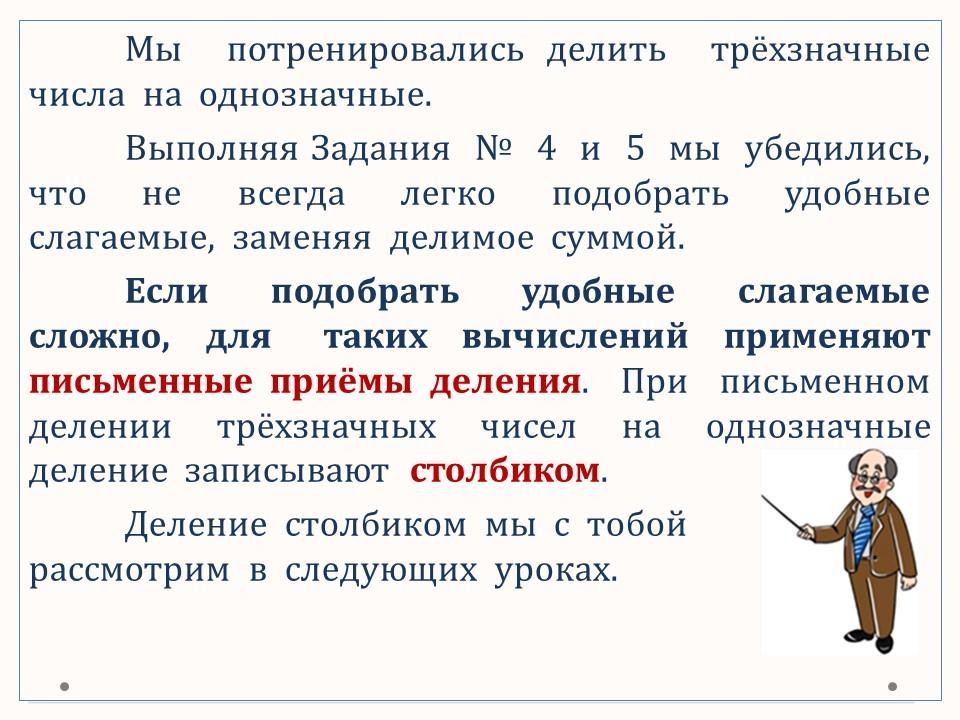 Мы потренировались делить трёхзначные числа на однозначные.

Выполняя Задания № 4 и 5 мы убедились, что не всегда легко подобрать удобные слагаемые, заменяя делимое суммой.

Если подобрать удобные слагаемые сложно, для таких вычислений применяют письменные приёмы деления. При письменном делении трёхзначных чисел на однозначные деление записывают столбиком.

Деление столбиком мы с тобой рассмотрим в следующих уроках.